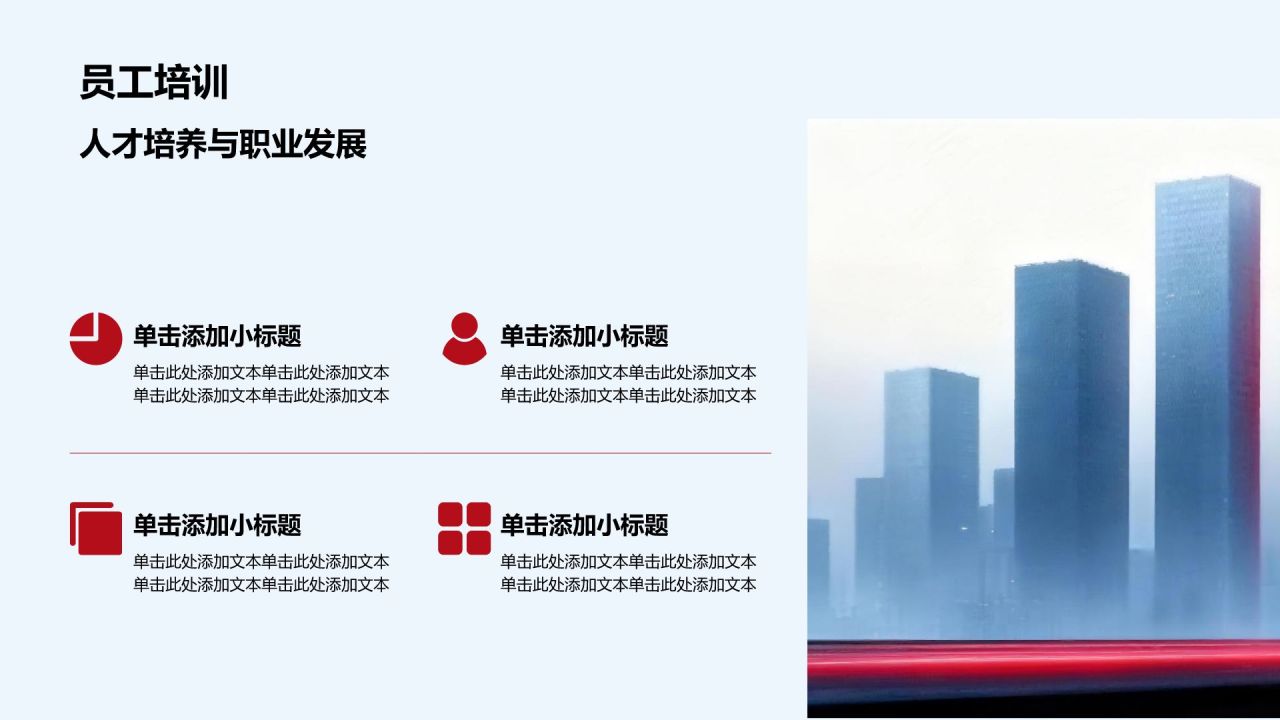 员工培训

人才培养与职业发展

单击添加小标题

单击此处添加文本单击此处添加文本单击此处添加文本单击此处添加文本

单击添加小标题

单击此处添加文本单击此处添加文本单击此处添加文本单击此处添加文本

单击添加小标题

单击此处添加文本单击此处添加文本单击此处添加文本单击此处添加文本

单击添加小标题

单击此处添加文本单击此处添加文本单击此处添加文本单击此处添加文本